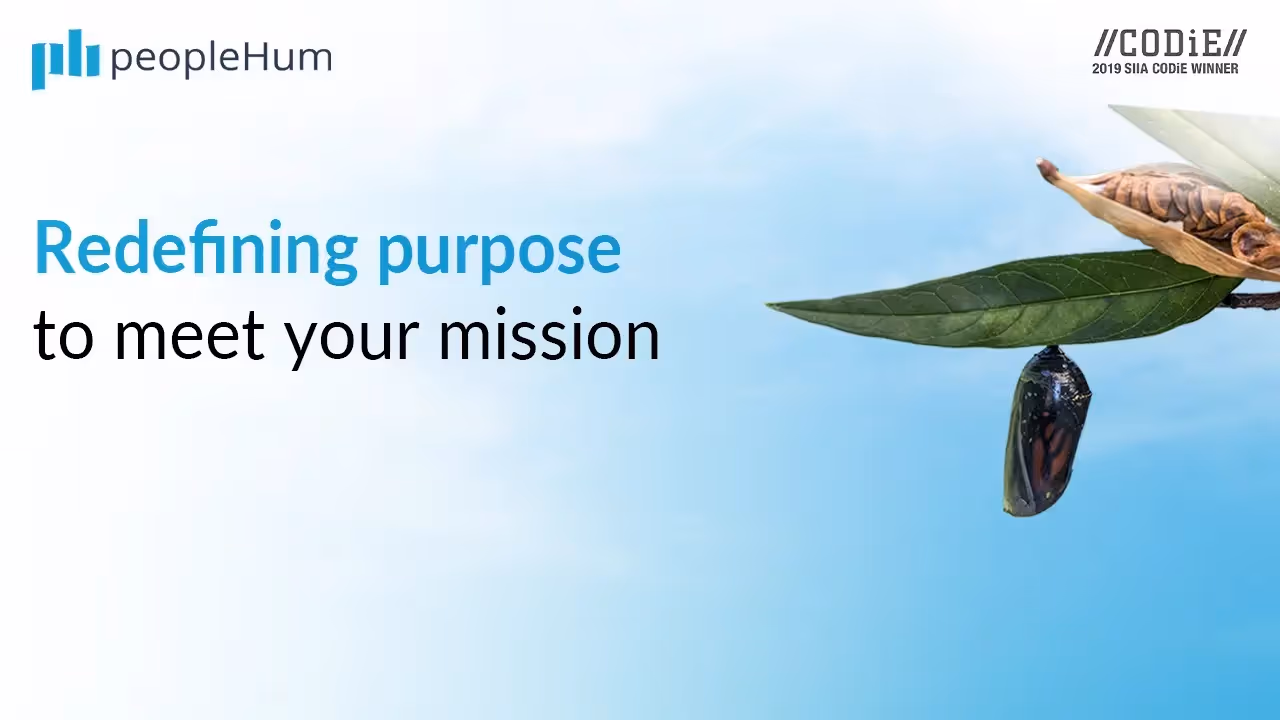 peopleHum

//CODiE//
2019 SIIA CODiE WINNER

Redefining purpose
to meet your mission